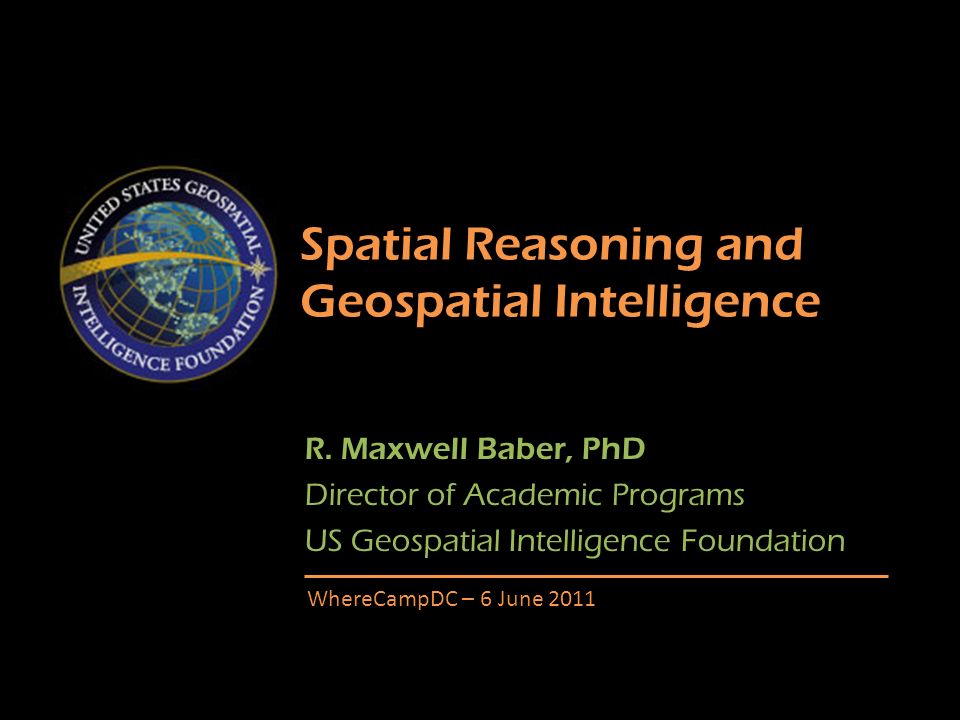 UNITED STATES GEOSPATIAL INTELLIGENCE FOUNDATION

Spatial Reasoning and Geospatial Intelligence

R. Maxwell Baber, PhD
Director of Academic Programs
US Geospatial Intelligence Foundation

WhereCampDC – 6 June 2011